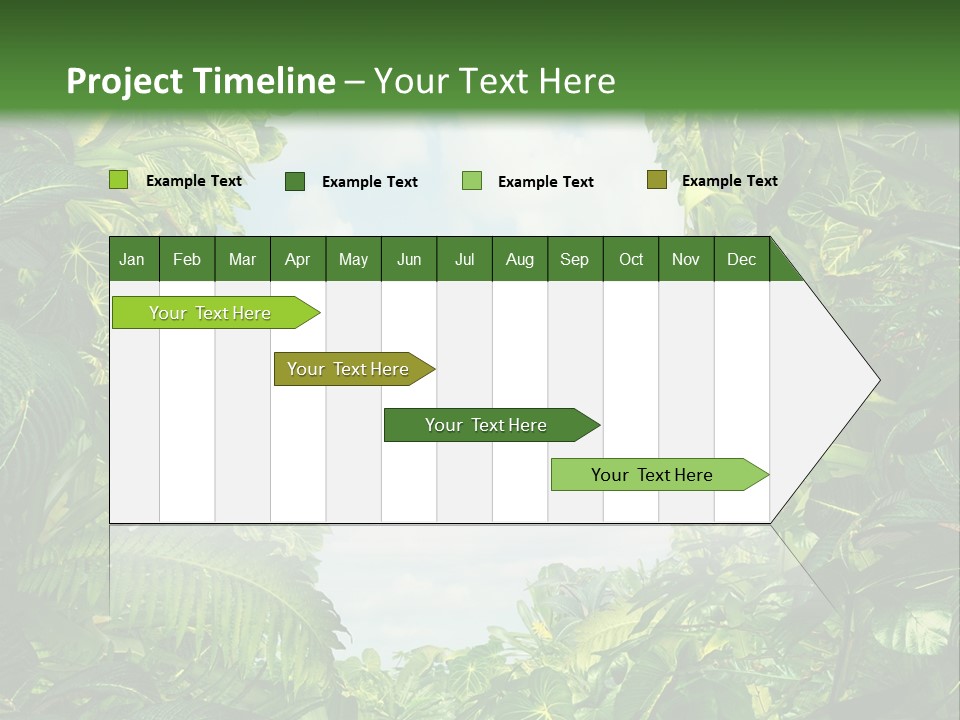 Project Timeline – Your Text Here

Example Text
Example Text
Example Text
Example Text

| Jan | Feb | Mar | Apr | May | Jun | Jul | Aug | Sep | Oct | Nov | Dec |
|---|---|---|---|---|---|---|---|---|---|---|---|

Your Text Here

Your Text Here

Your Text Here

Your Text Here